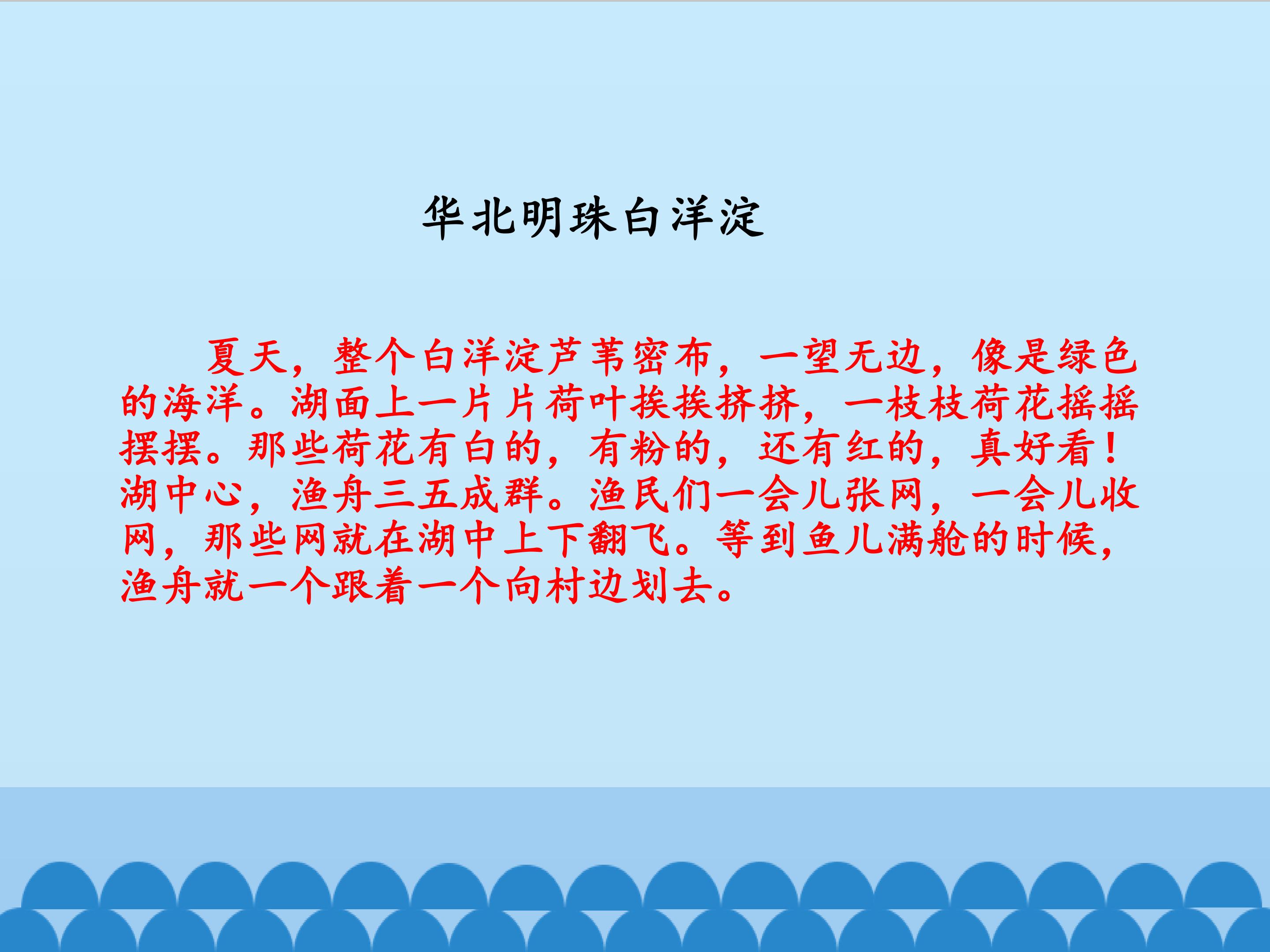 华北明珠白洋淀

夏天，整个白洋淀芦苇密布，一望无边，像是绿色的海洋。湖面上一片片荷叶挨挨挤挤，一枝枝荷花摇摇摆摆。那些荷花有白的，有粉的，还有红的，真好看！湖中心，渔舟三五成群。渔民们一会儿张网，一会儿收网，那些网就在湖中上下翻飞。等到鱼儿满舱的时候，渔舟就一个跟着一个向村边划去。